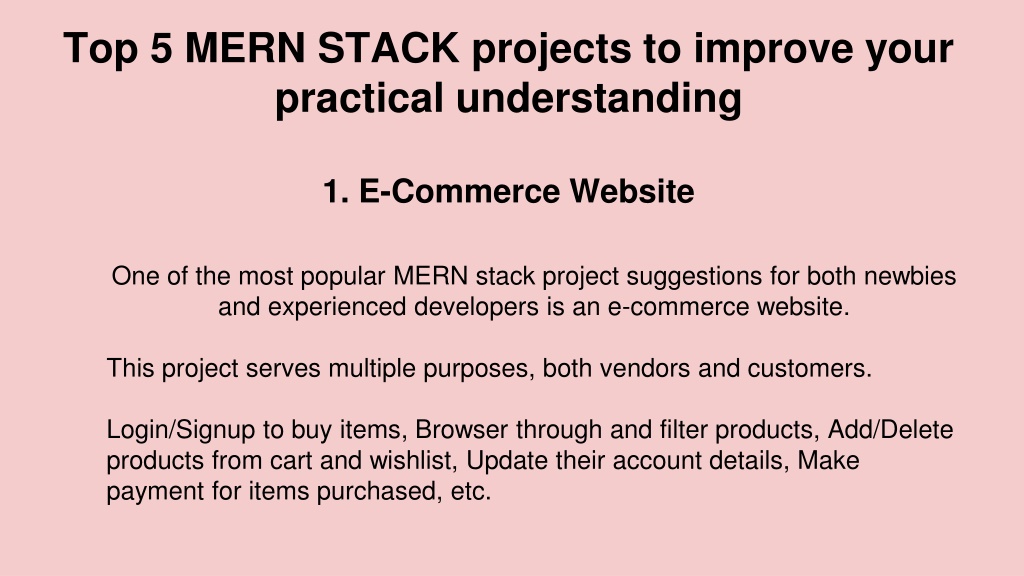 Top 5 MERN STACK projects to improve your practical understanding

1. E-Commerce Website

One of the most popular MERN stack project suggestions for both newbies and experienced developers is an e-commerce website.

This project serves multiple purposes, both vendors and customers.

Login/Signup to buy items, Browser through and filter products, Add/Delete products from cart and wishlist, Update their account details, Make payment for items purchased, etc.